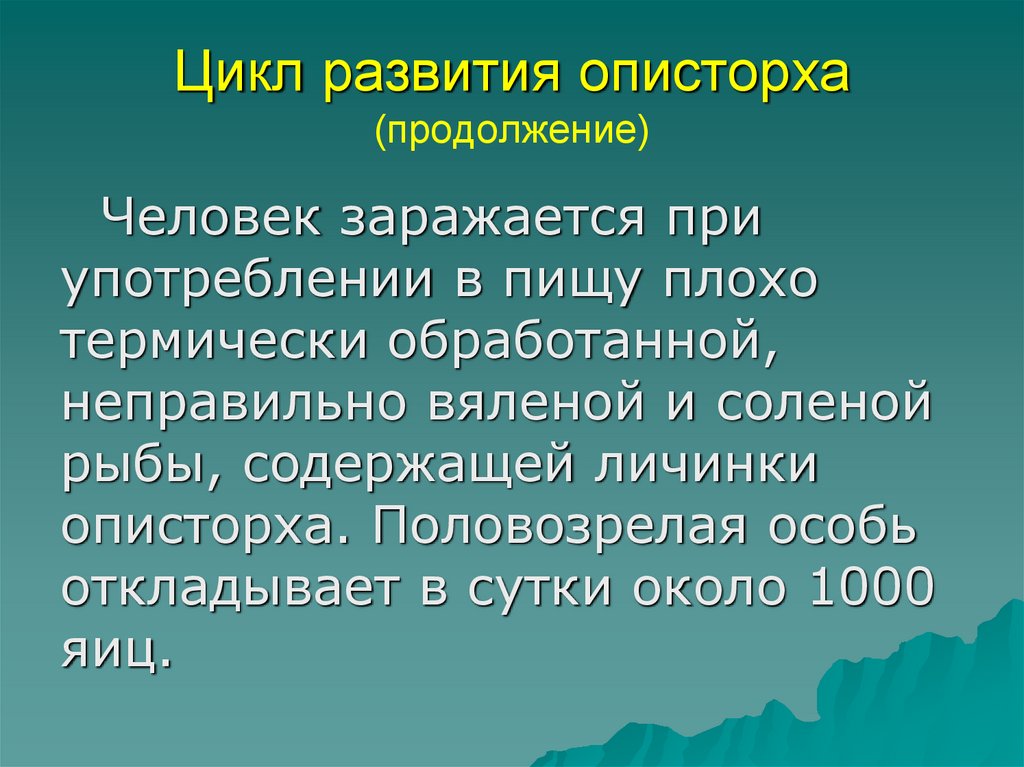 Цикл развития описторха
(продолжение)

Человек заражается при употреблении в пищу плохо термически обработанной, неправильно вяленой и соленой рыбы, содержащей личинки описторха. Половозрелая особь откладывает в сутки около 1000 яиц.